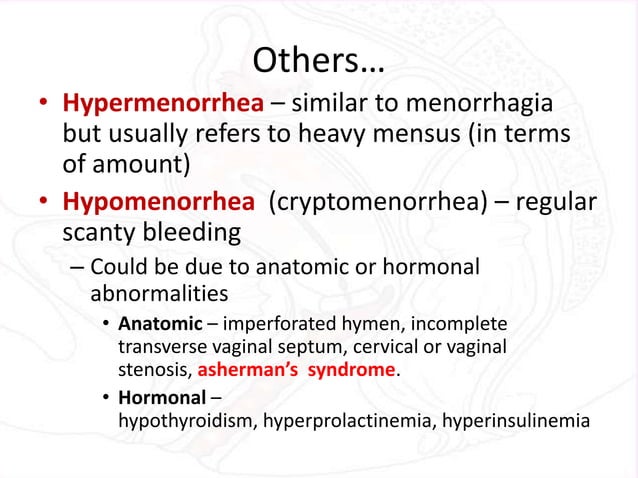 Others…

• Hypermenorrhea – similar to menorrhagia but usually refers to heavy mensus (in terms of amount)

• Hypomenorrhea (cryptomenorrhea) – regular scanty bleeding

– Could be due to anatomic or hormonal abnormalities

• Anatomic – imperforated hymen, incomplete transverse vaginal septum, cervical or vaginal stenosis, asherman's syndrome.

• Hormonal – hypothyroidism, hyperprolactinemia, hyperinsulinemia